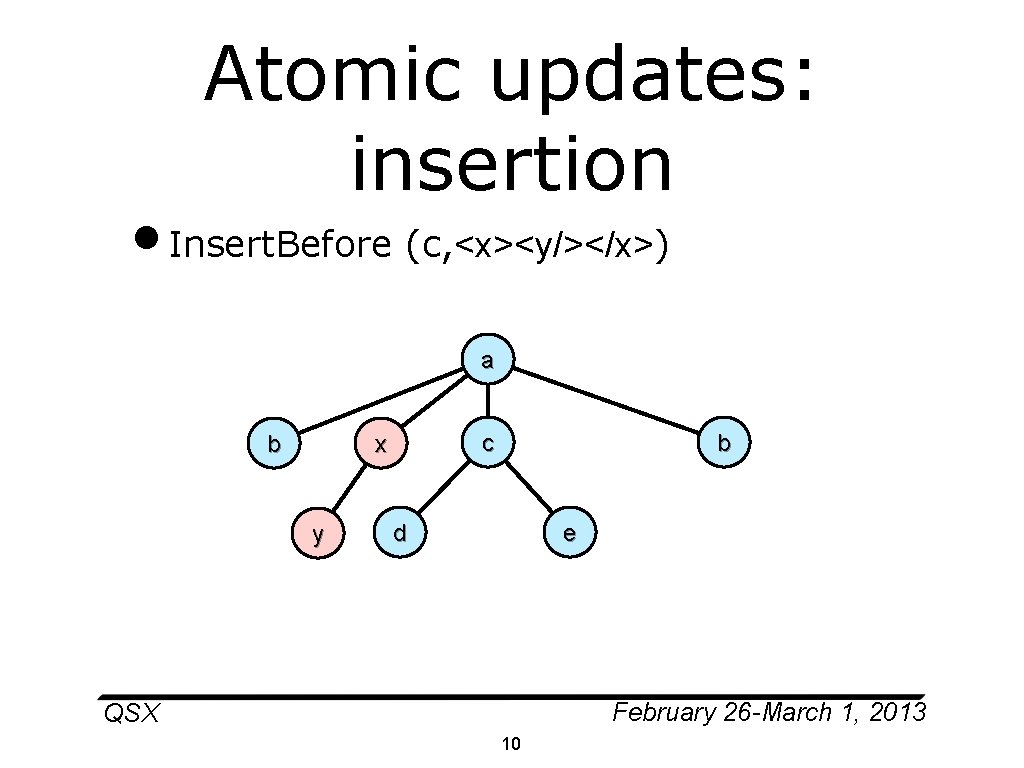 Atomic updates: insertion

• Insert.Before (c,<x><y/></x>)

a

b

x

c

b

y

d

e

QSX

February 26-March 1, 2013

10